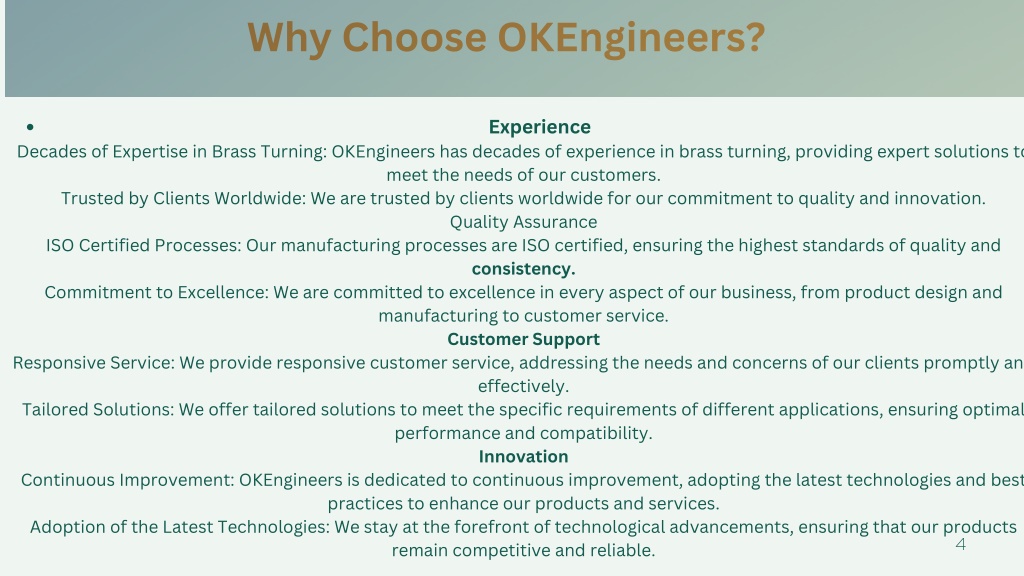 Why Choose OKEngineers?

• Experience

Decades of Expertise in Brass Turning: OKEngineers has decades of experience in brass turning, providing expert solutions to meet the needs of our customers.

Trusted by Clients Worldwide: We are trusted by clients worldwide for our commitment to quality and innovation.

Quality Assurance

ISO Certified Processes: Our manufacturing processes are ISO certified, ensuring the highest standards of quality and consistency.

Commitment to Excellence: We are committed to excellence in every aspect of our business, from product design and manufacturing to customer service.

Customer Support

Responsive Service: We provide responsive customer service, addressing the needs and concerns of our clients promptly an effectively.

Tailored Solutions: We offer tailored solutions to meet the specific requirements of different applications, ensuring optimal performance and compatibility.

Innovation

Continuous Improvement: OKEngineers is dedicated to continuous improvement, adopting the latest technologies and best practices to enhance our products and services.

Adoption of the Latest Technologies: We stay at the forefront of technological advancements, ensuring that our products remain competitive and reliable.

4